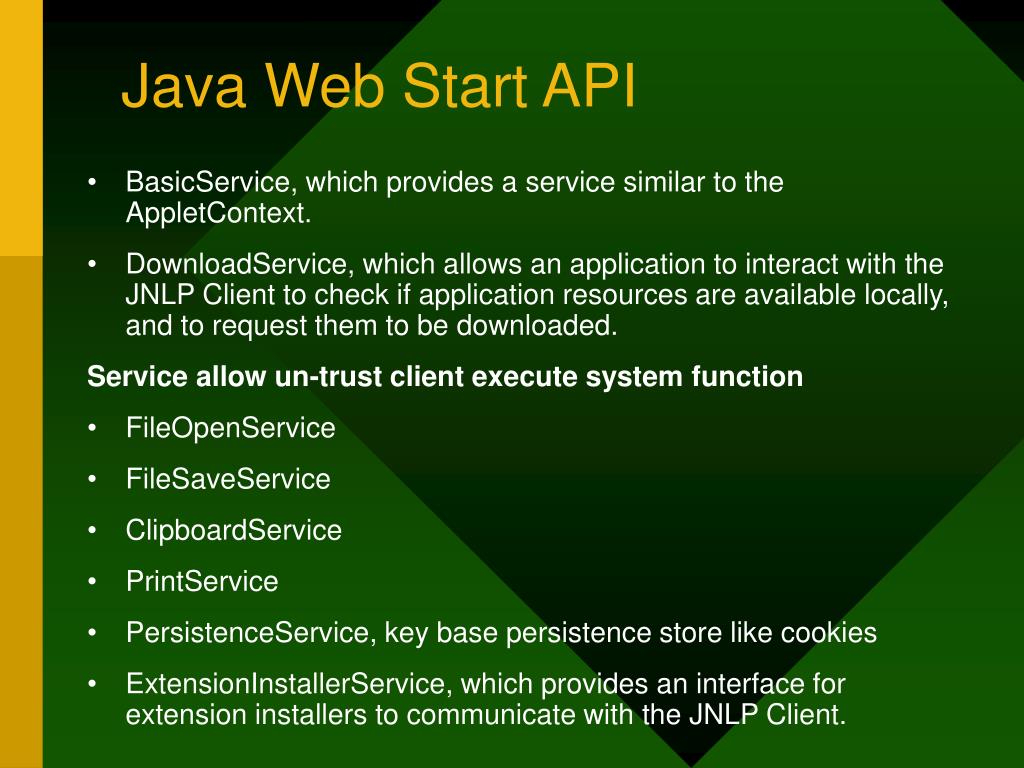 Java Web Start API

• BasicService, which provides a service similar to the AppletContext.

• DownloadService, which allows an application to interact with the JNLP Client to check if application resources are available locally, and to request them to be downloaded.

Service allow un-trust client execute system function

• FileOpenService

• FileSaveService

• ClipboardService

• PrintService

• PersistenceService, key base persistence store like cookies

• ExtensionInstallerService, which provides an interface for extension installers to communicate with the JNLP Client.